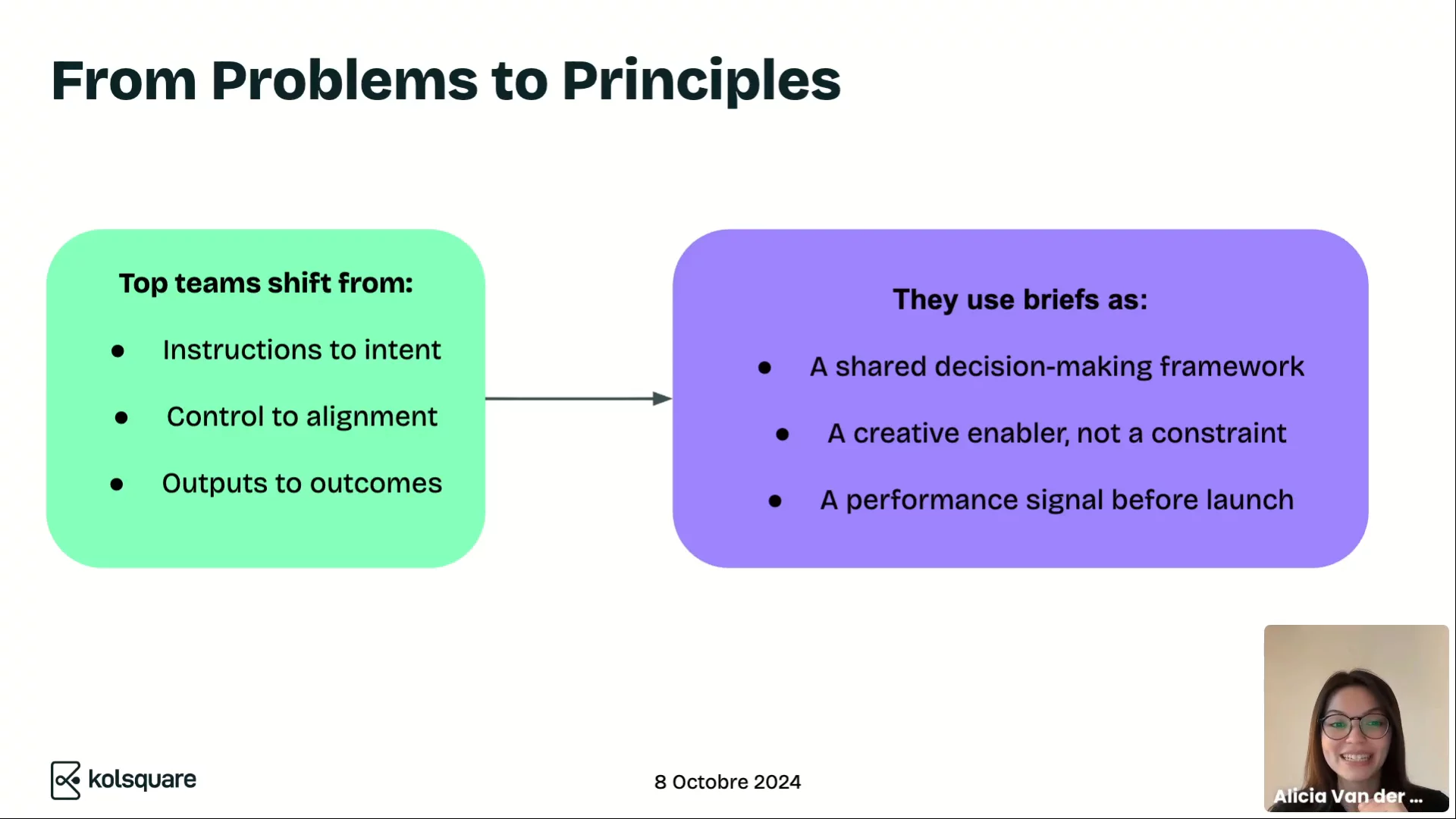 From Problems to Principles

Top teams shift from:

- Instructions to intent
- Control to alignment
- Outputs to outcomes

They use briefs as:

- A shared decision-making framework
- A creative enabler, not a constraint
- A performance signal before launch

kolsquare

8 Octobre 2024

Alicia Van der ...